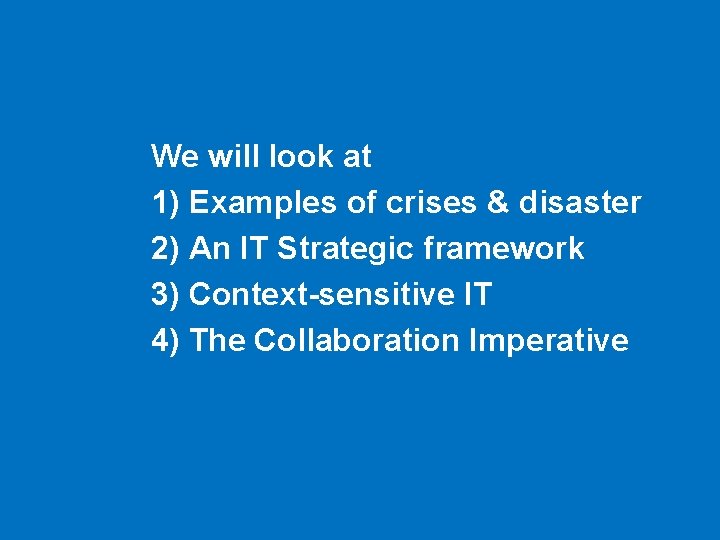 We will look at
1) Examples of crises & disaster
2) An IT Strategic framework
3) Context-sensitive IT
4) The Collaboration Imperative